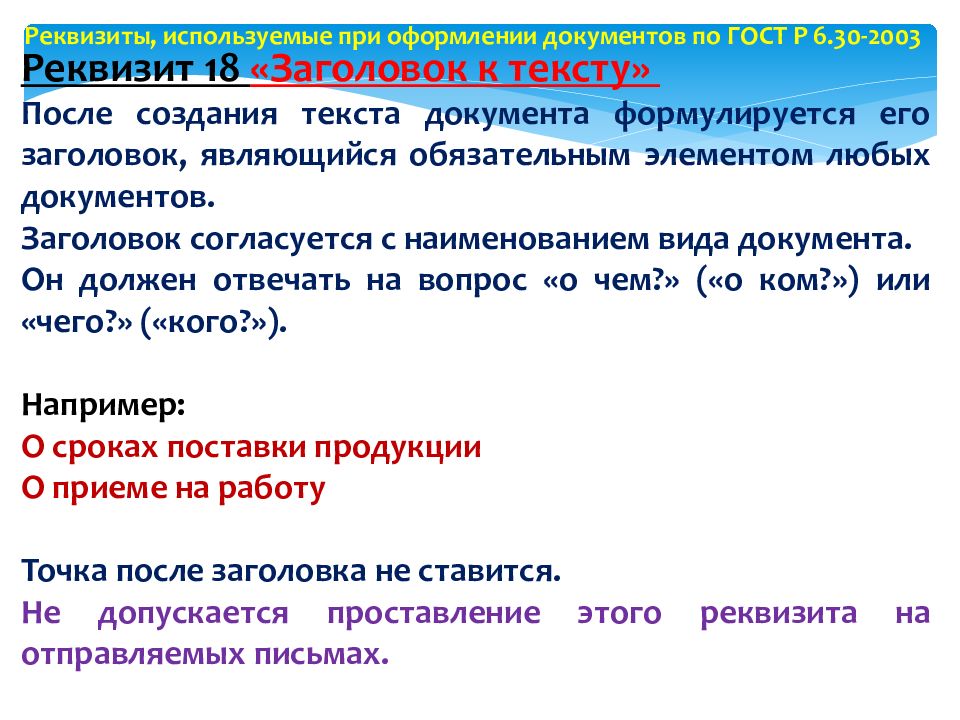 Реквизиты, используемые при оформлении документов по ГОСТ Р 6.30-2003

Реквизит 18 «Заголовок к тексту»

После создания текста документа формулируется его заголовок, являющийся обязательным элементом любых документов.
Заголовок согласуется с наименованием вида документа.
Он должен отвечать на вопрос «о чем?» («о ком?») или «чего?» («кого?»).

Например:
О сроках поставки продукции
О приеме на работу

Точка после заголовка не ставится.
Не допускается проставление этого реквизита на отправляемых письмах.